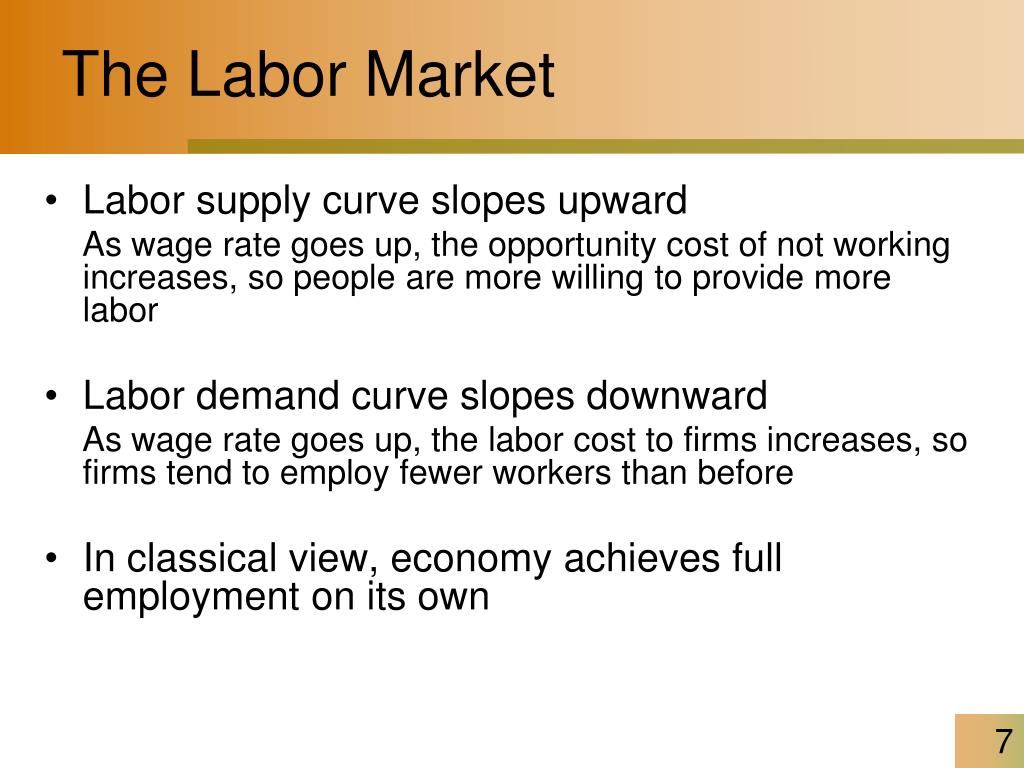 The Labor Market

• Labor supply curve slopes upward

As wage rate goes up, the opportunity cost of not working increases, so people are more willing to provide more labor

• Labor demand curve slopes downward

As wage rate goes up, the labor cost to firms increases, so firms tend to employ fewer workers than before

• In classical view, economy achieves full employment on its own

7